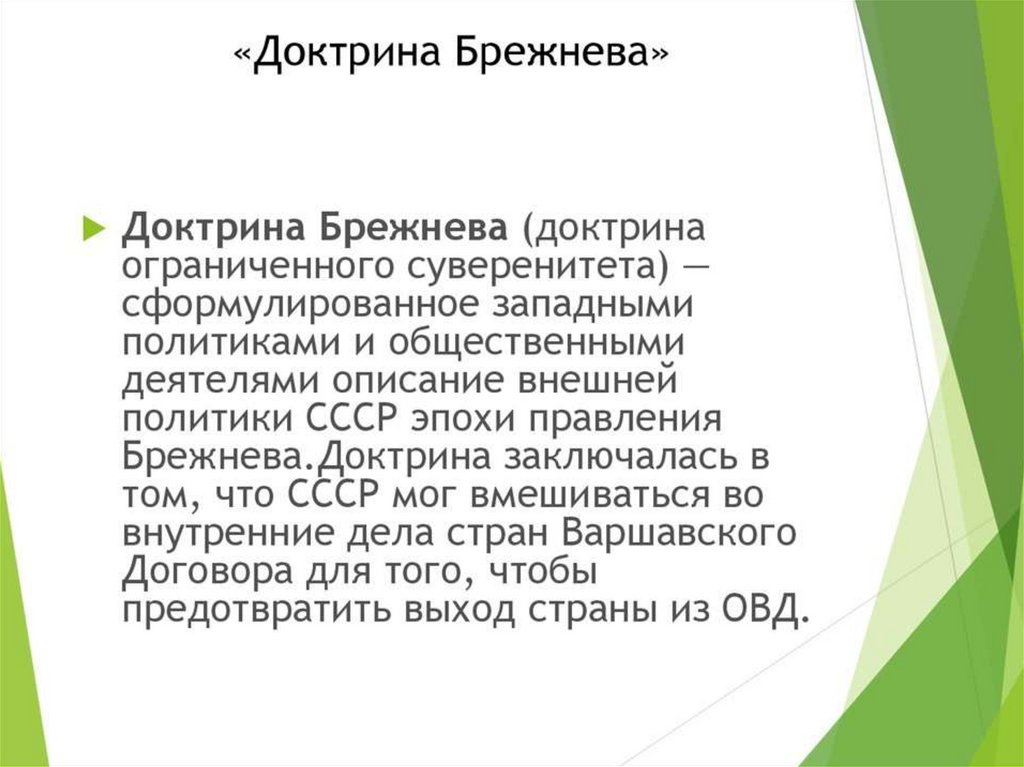 «Доктрина Брежнева»

Доктрина Брежнева (доктрина ограниченного суверенитета) — сформулированное западными политиками и общественными деятелями описание внешней политики СССР эпохи правления Брежнева.Доктрина заключалась в том, что СССР мог вмешиваться во внутренние дела стран Варшавского Договора для того, чтобы предотвратить выход страны из ОВД.